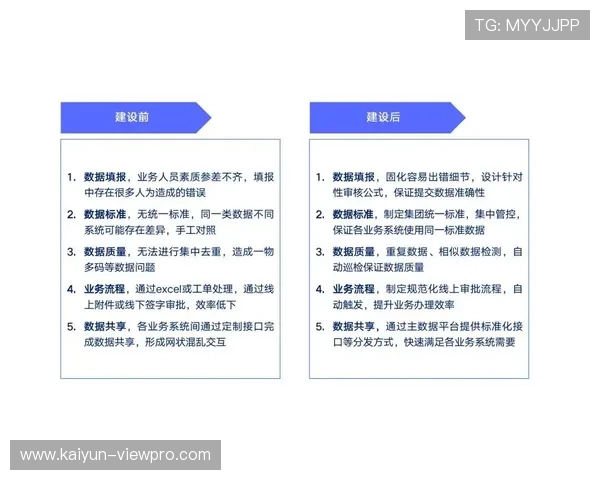 TG: MYYJJPP

建设前

1. 数据填报，业务人员素质参差不齐，填报中存在很多人为造成的错误
2. 数据标准，无统一标准，同一类数据不同系统可能存在差异，手工对照
3. 数据质量，无法进行集中去重，造成一物多码等数据问题
4. 业务流程，通过excel或工单处理，通过线上附件或线下签字审批，效率低下
5. 数据共享，各业务系统间通过定制接口完成数据共享，形成网状混乱交互

建设后

1. 数据填报，固化容易出错细节，设计针对性审核公式，保证提交数据准确性
2. 数据标准，制定集团统一标准，集中管控，保证各业务系统使用同一标准数据
3. 数据质量，重复数据、相似数据检测，自动巡检保证数据质量
4. 业务流程，制定规范化线上审批流程，自动触发，提升业务办理效率
5. 数据共享，通过主数据平台提供标准化接口等分发方式，快速满足各业务系统需要

www.kaiyun-viewpro.com